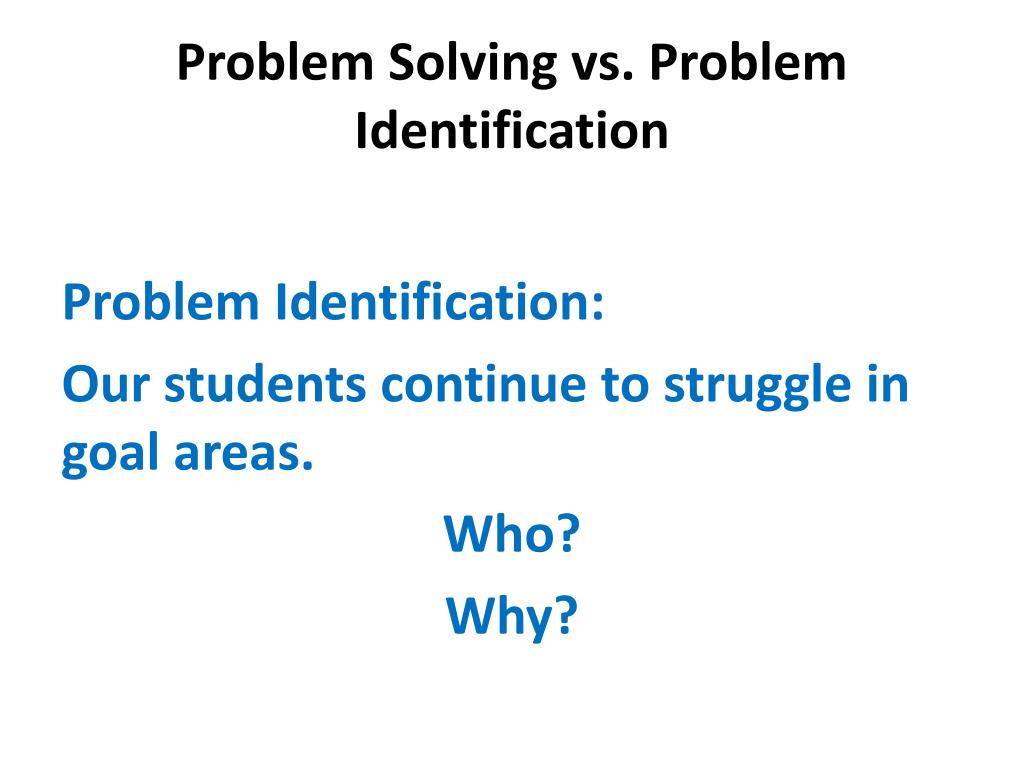 Problem Solving vs. Problem Identification

Problem Identification:

Our students continue to struggle in goal areas.

Who?

Why?